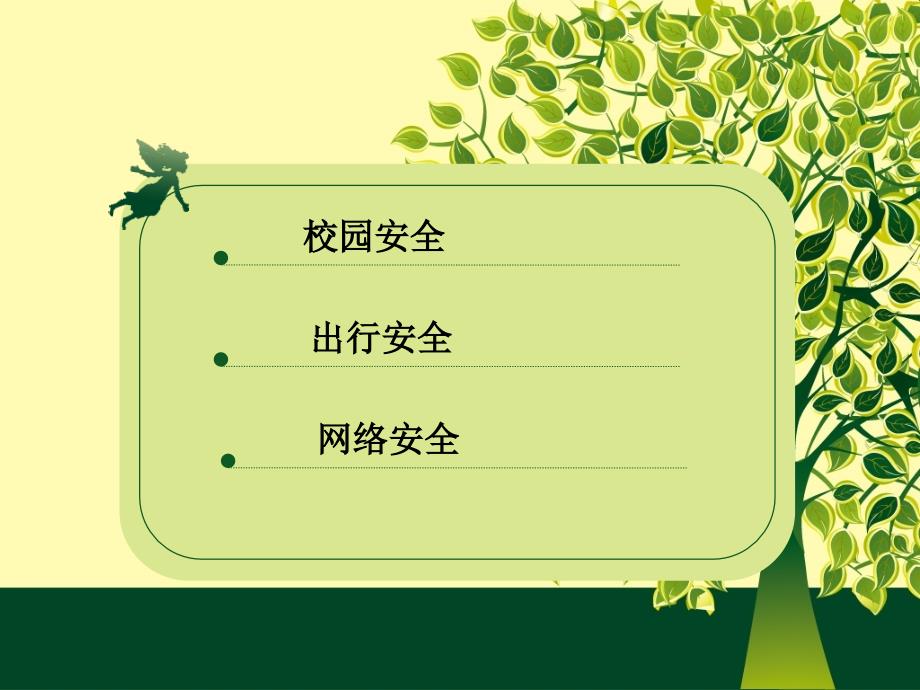 校园安全

出行安全

网络安全